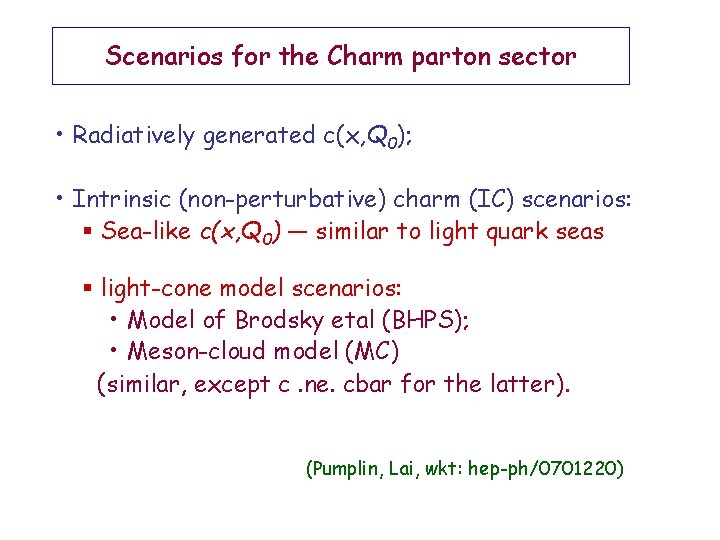 Scenarios for the Charm parton sector

• Radiatively generated $c(x,Q_0)$;

• Intrinsic (non-perturbative) charm (IC) scenarios:
▪ Sea-like $c(x,Q_0)$ — similar to light quark seas

▪ light-cone model scenarios:
• Model of Brodsky etal (BHPS);
• Meson-cloud model (MC)
(similar, except c .ne. cbar for the latter).

(Pumplin, Lai, wkt: hep-ph/0701220)